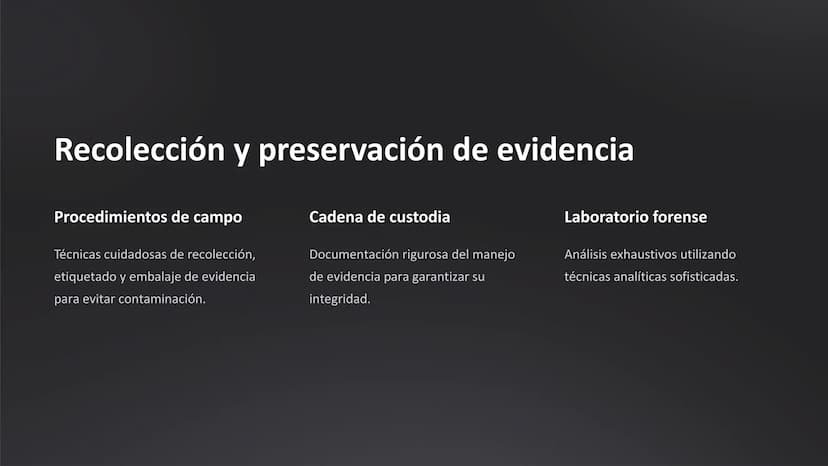 Recolección y preservación de evidencia

Procedimientos de campo

Técnicas cuidadosas de recolección, etiquetado y embalaje de evidencia para evitar contaminación.

Cadena de custodia

Documentación rigurosa del manejo de evidencia para garantizar su integridad.

Laboratorio forense

Análisis exhaustivos utilizando técnicas analíticas sofisticadas.